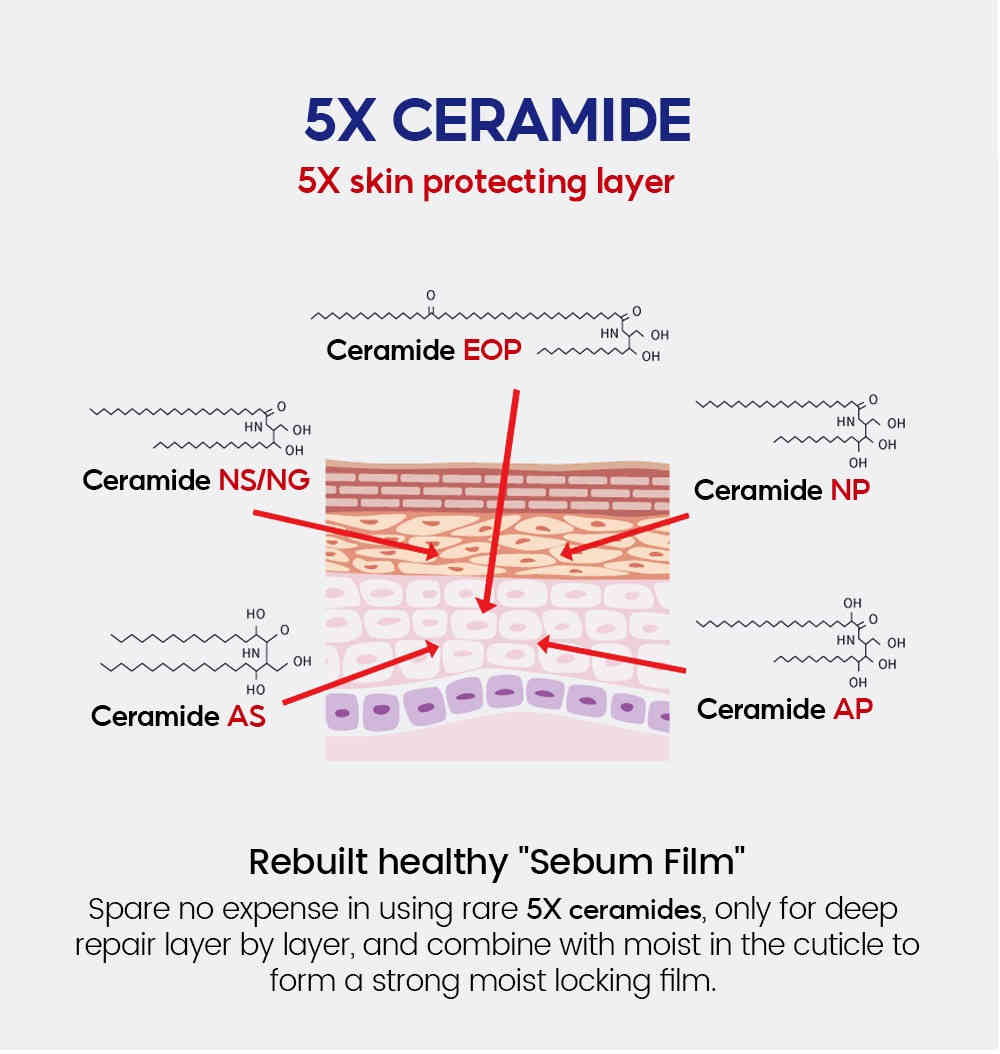 5X CERAMIDE

5X skin protecting layer

O
O
HN
OH
OH
Ceramide EOP

O
HN
OH
OH
Ceramide NS/NG

O
HN
OH
OH
OH
Ceramide NP

HO
O
HN
OH
HO
Ceramide AS

OH
O
HN
OH
OH
OH
Ceramide AP

Rebuilt healthy "Sebum Film"

Spare no expense in using rare 5X ceramides, only for deep repair layer by layer, and combine with moist in the cuticle to form a strong moist locking film.